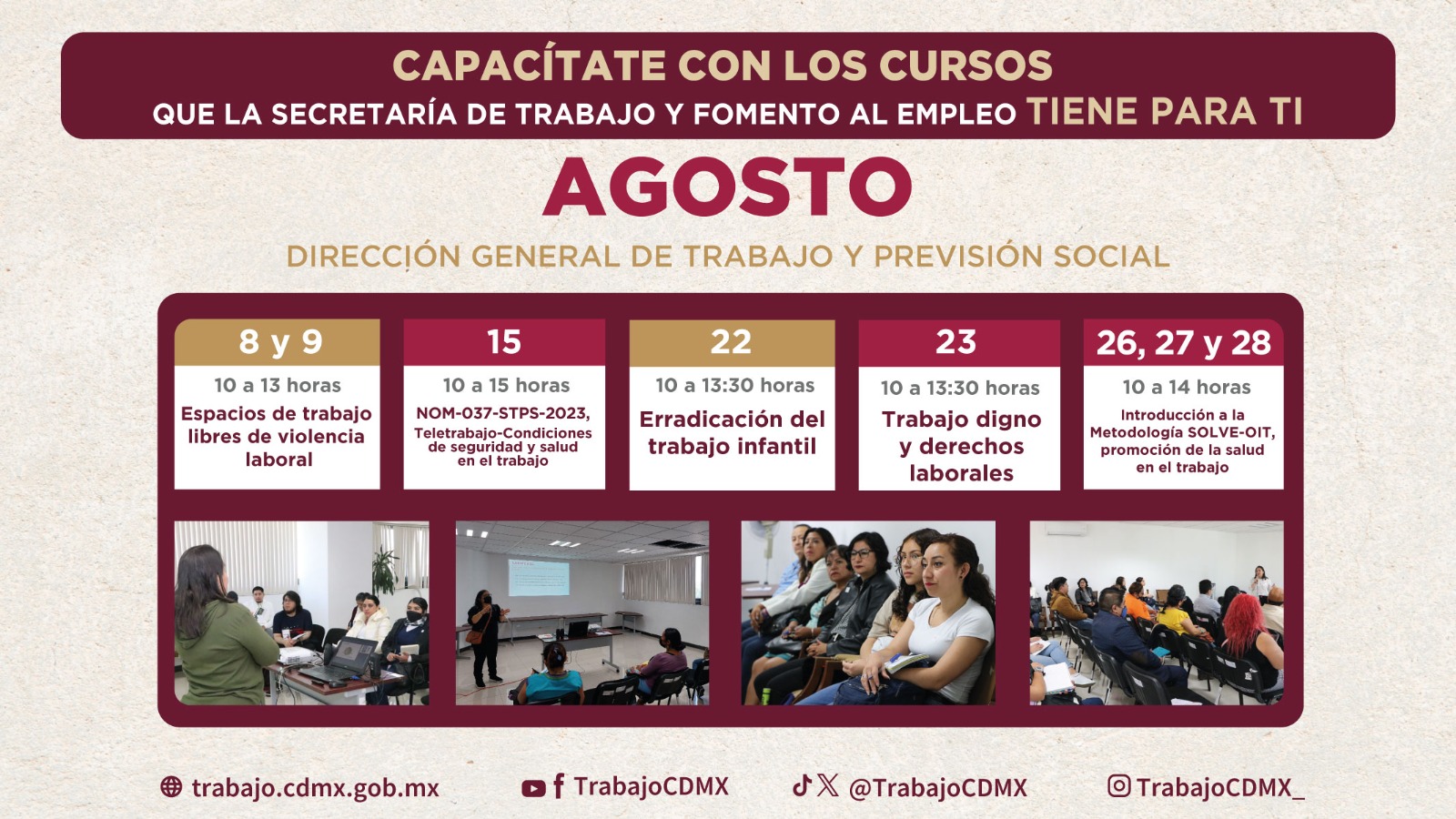 CAPACÍTATE CON LOS CURSOS
QUE LA SECRETARÍA DE TRABAJO Y FOMENTO AL EMPLEO TIENE PARA TI

AGOSTO

DIRECCIÓN GENERAL DE TRABAJO Y PREVISIÓN SOCIAL

8 y 9
10 a 13 horas
Espacios de trabajo libres de violencia laboral

15
10 a 15 horas
NOM-037-STPS-2023, Teletrabajo-Condiciones de seguridad y salud en el trabajo

22
10 a 13:30 horas
Erradicación del trabajo infantil

23
10 a 13:30 horas
Trabajo digno y derechos laborales

26, 27 y 28
10 a 14 horas
Introducción a la Metodología SOLVE-OIT, promoción de la salud en el trabajo

trabajo.cdmx.gob.mx
TrabajoCDMX
@TrabajoCDMX
TrabajoCDMX_